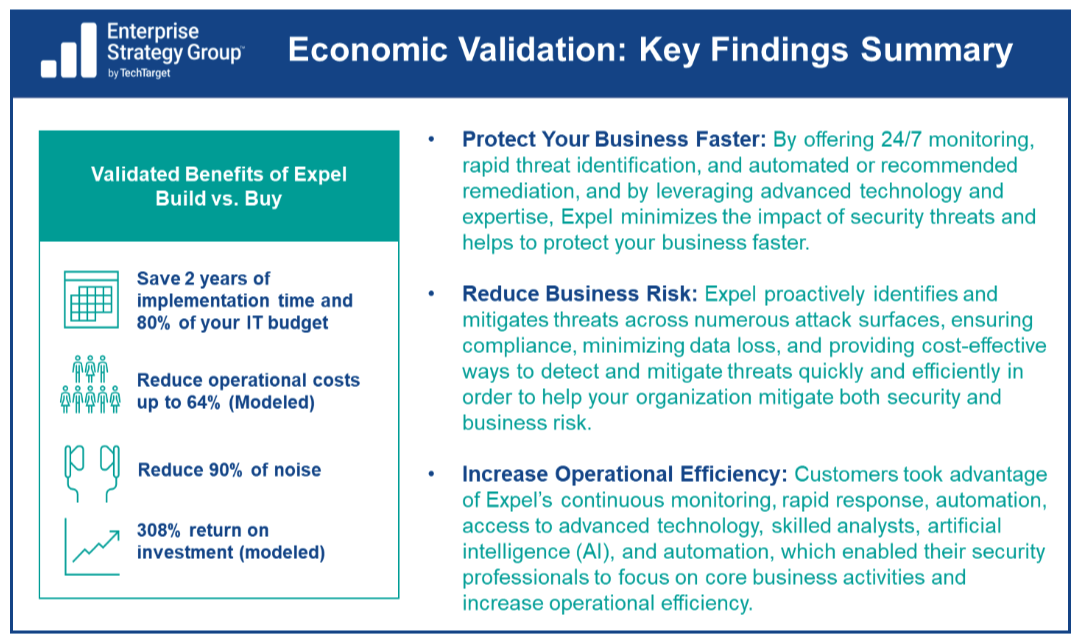 Enterprise Strategy Group™ by TechTarget

Economic Validation: Key Findings Summary

Validated Benefits of Expel Build vs. Buy

Save 2 years of implementation time and 80% of your IT budget

Reduce operational costs up to 64% (Modeled)

Reduce 90% of noise

308% return on investment (modeled)

• Protect Your Business Faster: By offering 24/7 monitoring, rapid threat identification, and automated or recommended remediation, and by leveraging advanced technology and expertise, Expel minimizes the impact of security threats and helps to protect your business faster.

• Reduce Business Risk: Expel proactively identifies and mitigates threats across numerous attack surfaces, ensuring compliance, minimizing data loss, and providing cost-effective ways to detect and mitigate threats quickly and efficiently in order to help your organization mitigate both security and business risk.

• Increase Operational Efficiency: Customers took advantage of Expel's continuous monitoring, rapid response, automation, access to advanced technology, skilled analysts, artificial intelligence (AI), and automation, which enabled their security professionals to focus on core business activities and increase operational efficiency.